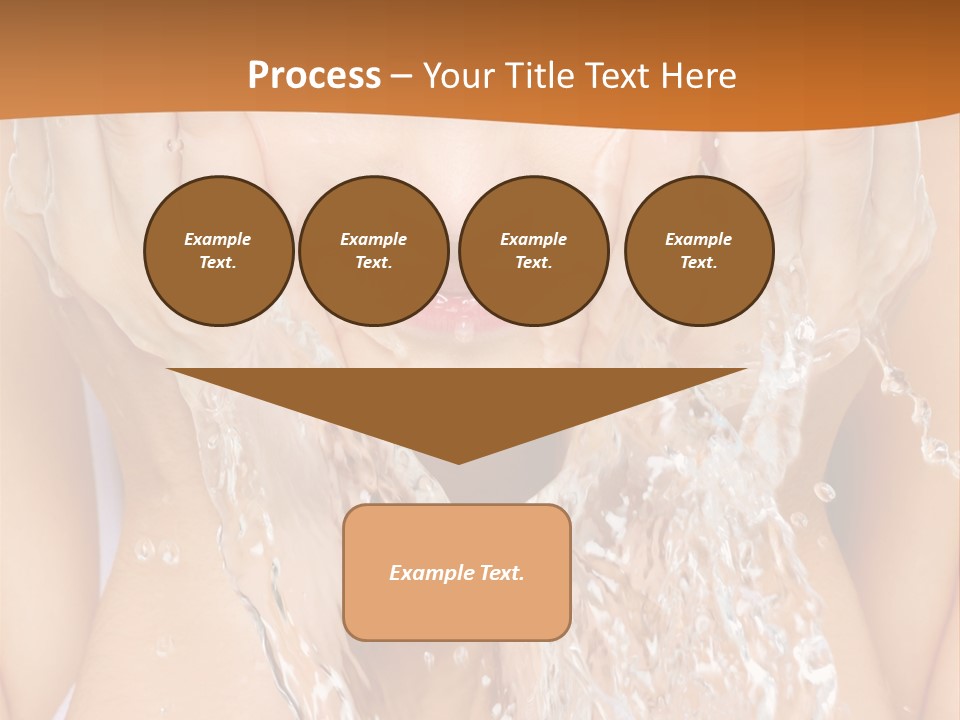 Process – Your Title Text Here

Example Text.

Example Text.

Example Text.

Example Text.

Example Text.